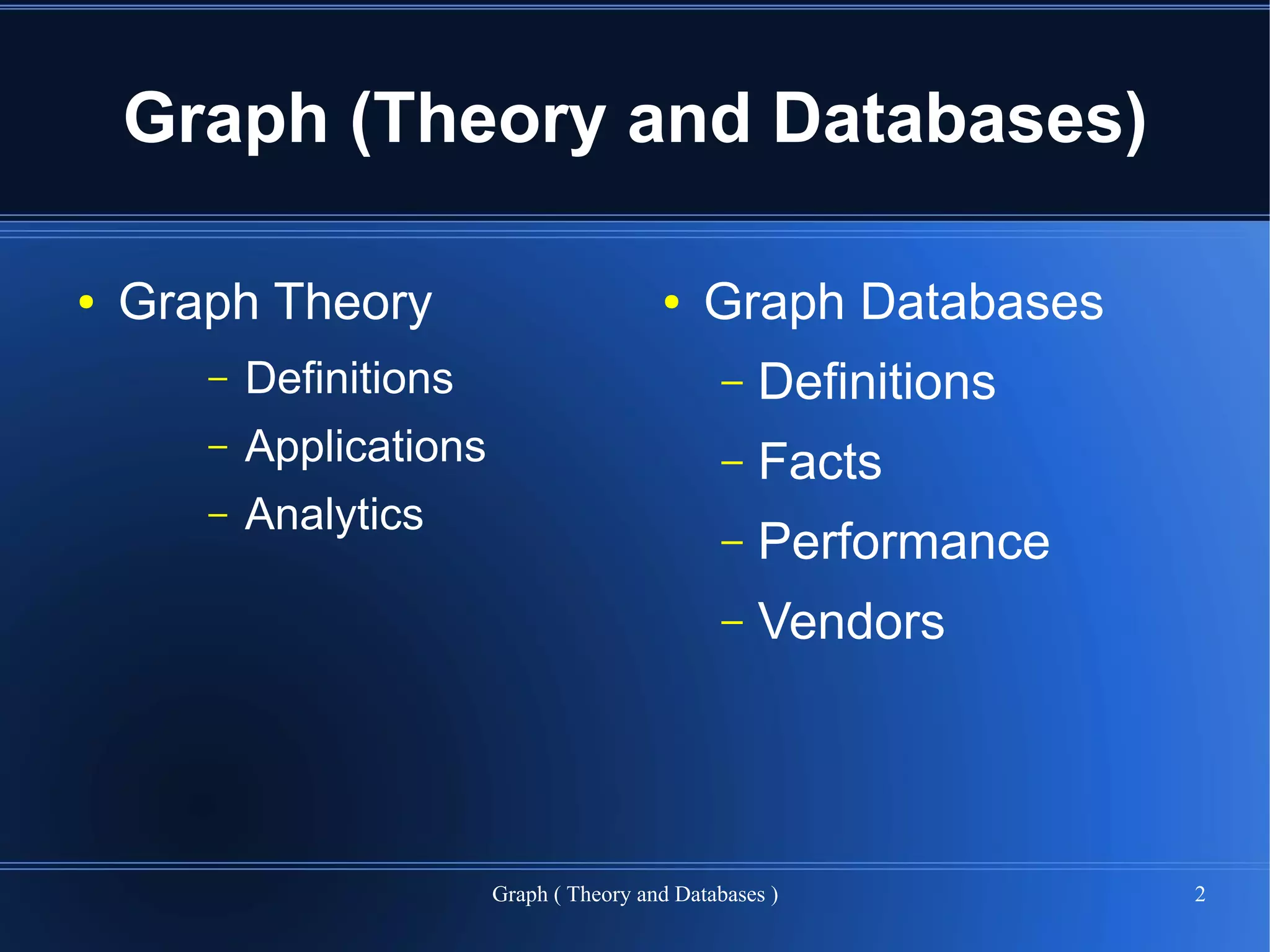 Graph (Theory and Databases)

• Graph Theory
– Definitions
– Applications
– Analytics

• Graph Databases
– Definitions
– Facts
– Performance
– Vendors

Graph ( Theory and Databases )

2